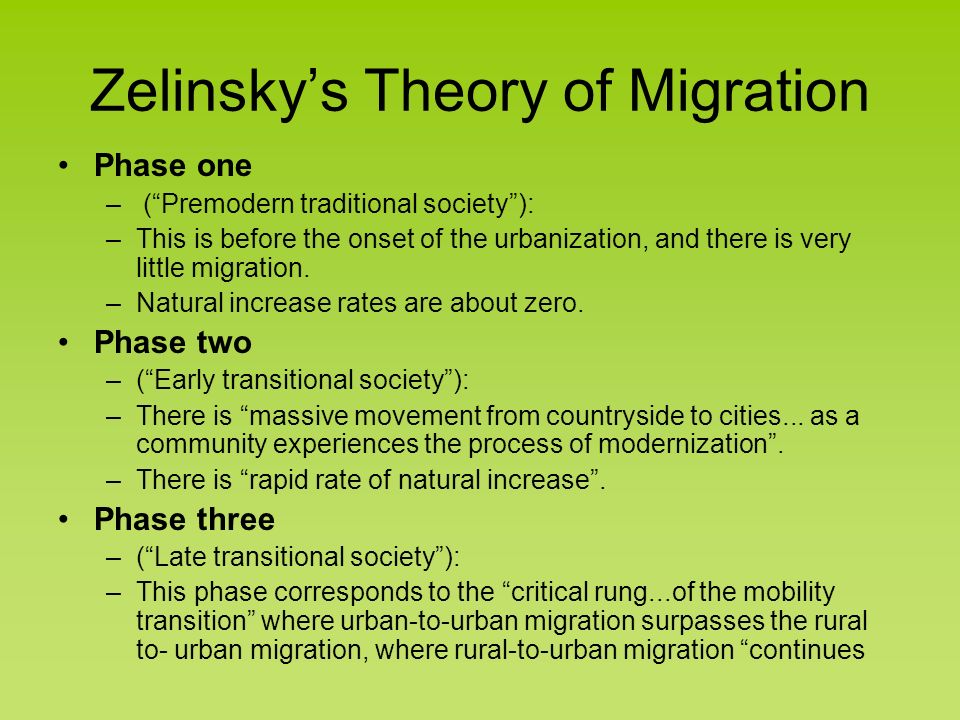 Zelinsky’s Theory of Migration

• Phase one
– (“Premodern traditional society”):
– This is before the onset of the urbanization, and there is very little migration.
– Natural increase rates are about zero.

• Phase two
– (“Early transitional society”):
– There is “massive movement from countryside to cities... as a community experiences the process of modernization”.
– There is “rapid rate of natural increase”.

• Phase three
– (“Late transitional society”):
– This phase corresponds to the “critical rung...of the mobility transition” where urban-to-urban migration surpasses the rural to- urban migration, where rural-to-urban migration “continues